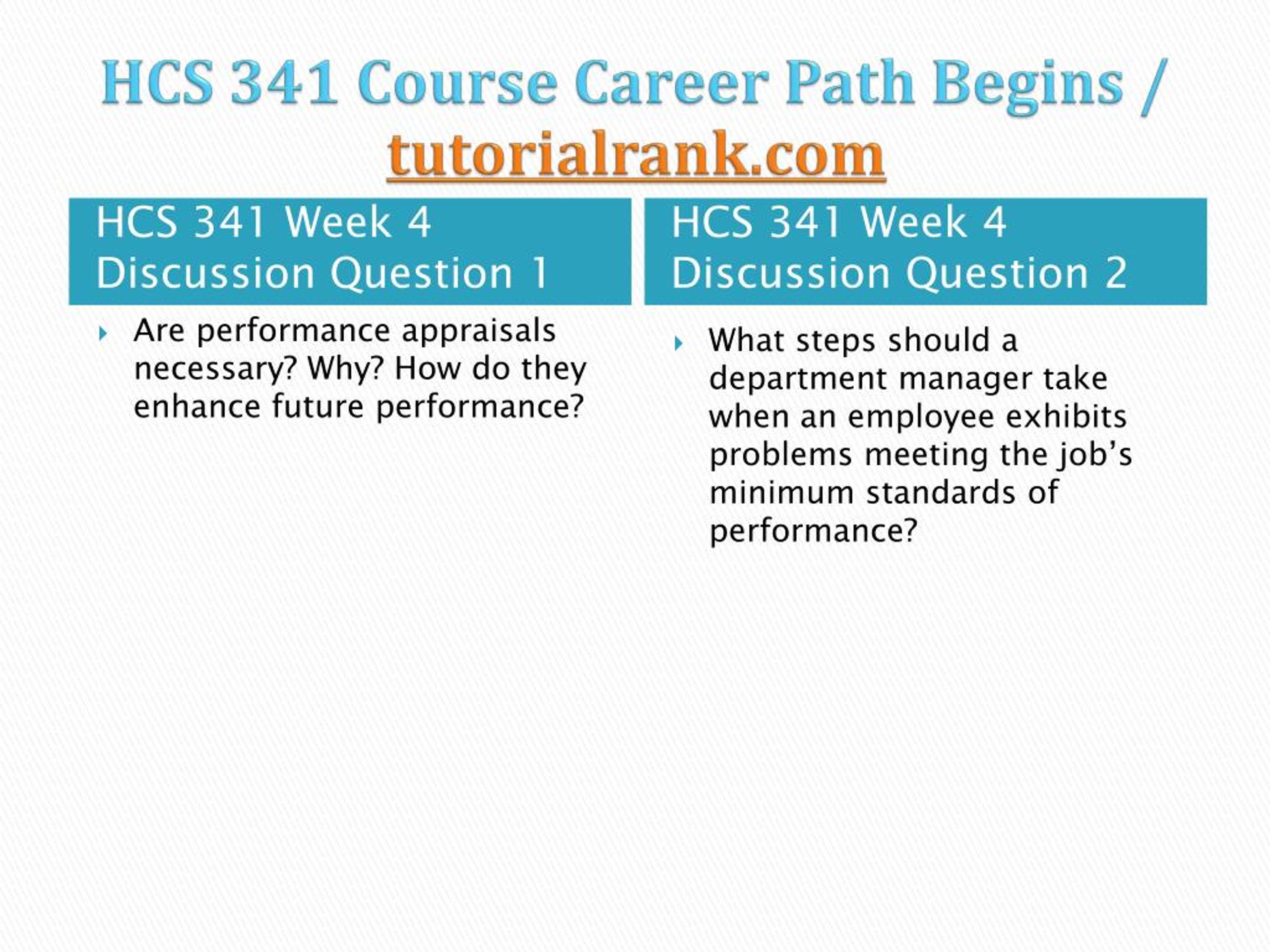 HCS 341 Course Career Path Begins / tutorialrank.com

HCS 341 Week 4 Discussion Question 1

Are performance appraisals necessary? Why? How do they enhance future performance?

HCS 341 Week 4 Discussion Question 2

What steps should a department manager take when an employee exhibits problems meeting the job's minimum standards of performance?